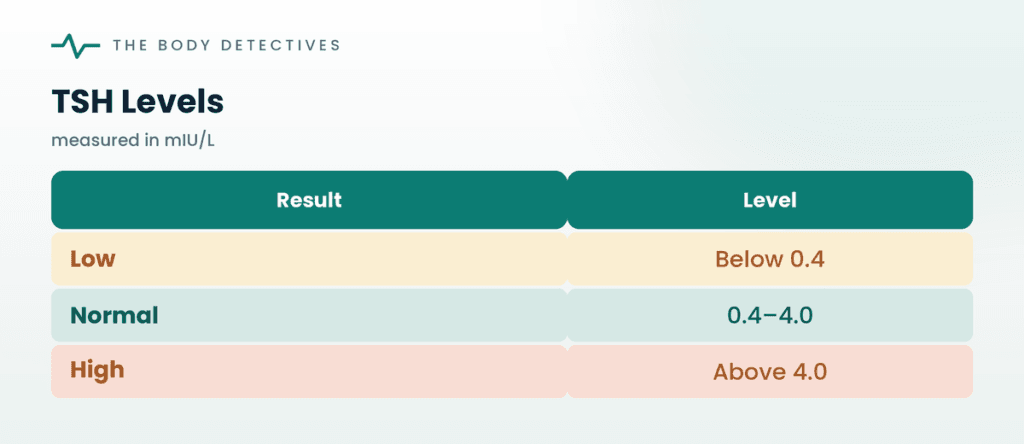 THE BODY DETECTIVES

TSH Levels

measured in mIU/L

| Result | Level |
|---|---|
| Low | Below 0.4 |
| Normal | 0.4–4.0 |
| High | Above 4.0 |